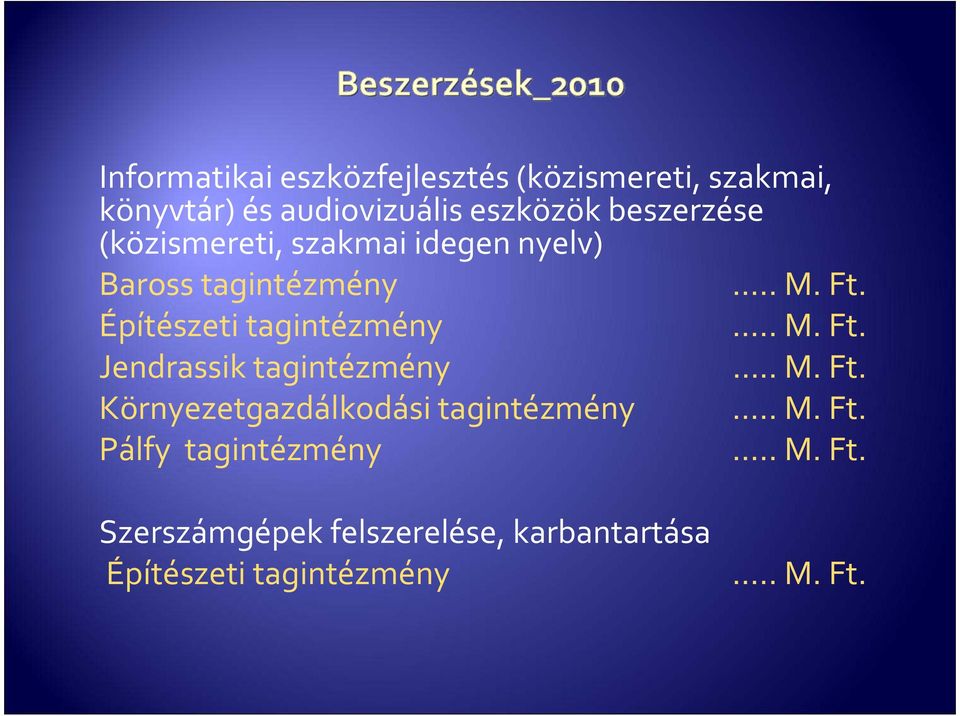 Beszerzések_2010

Informatikai eszközfejlesztés (közismereti, szakmai, könyvtár) és audiovizuális eszközök beszerzése (közismereti, szakmai idegen nyelv)
Baross tagintézmény ….. M. Ft.
Építészeti tagintézmény ….. M. Ft.
Jendrassik tagintézmény ….. M. Ft.
Környezetgazdálkodási tagintézmény ….. M. Ft.
Pálfy tagintézmény ….. M. Ft.

Szerszámgépek felszerelése, karbantartása
Építészeti tagintézmény ….. M. Ft.